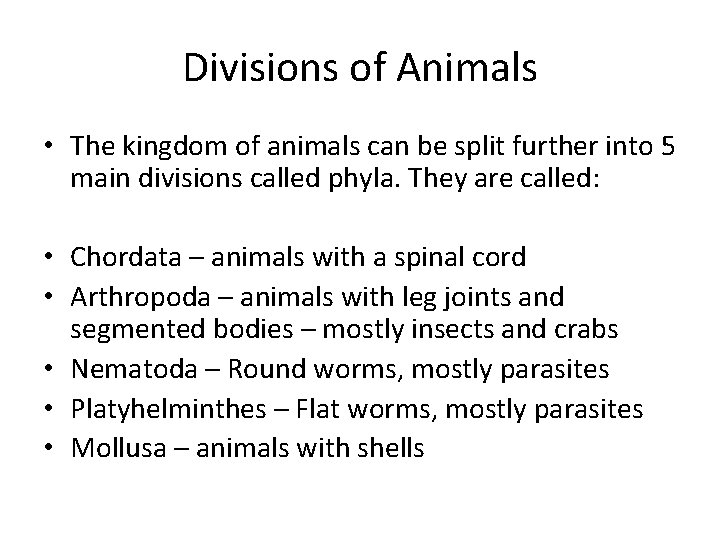 Divisions of Animals

• The kingdom of animals can be split further into 5 main divisions called phyla. They are called:

• Chordata – animals with a spinal cord
• Arthropoda – animals with leg joints and segmented bodies – mostly insects and crabs
• Nematoda – Round worms, mostly parasites
• Platyhelminthes – Flat worms, mostly parasites
• Mollusa – animals with shells